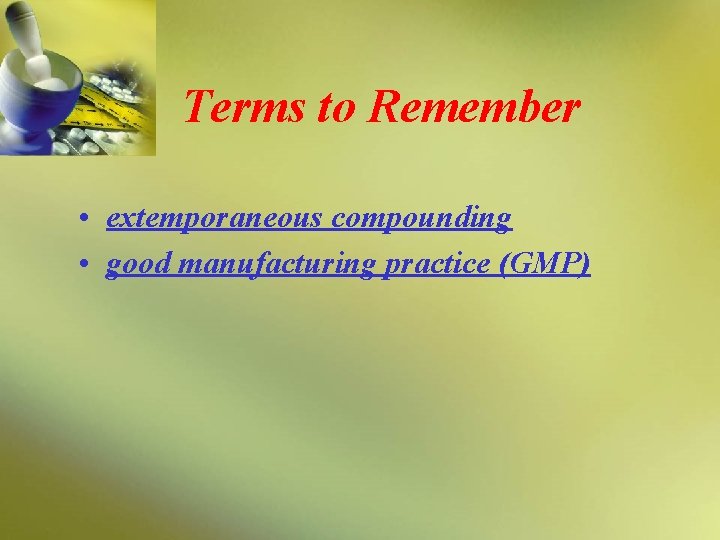 Terms to Remember

• extemporaneous compounding
• good manufacturing practice (GMP)